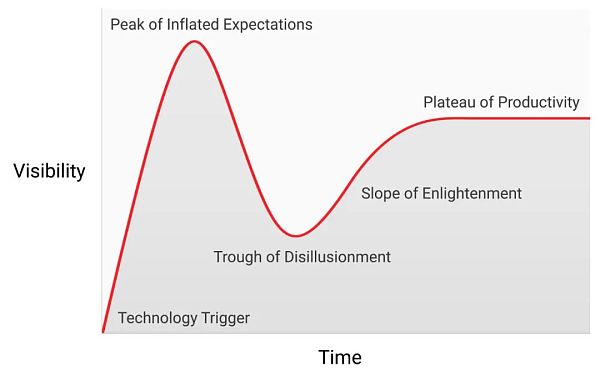 Peak of Inflated Expectations

Plateau of Productivity

Visibility

Slope of Enlightenment

Trough of Disillusionment

Technology Trigger

Time